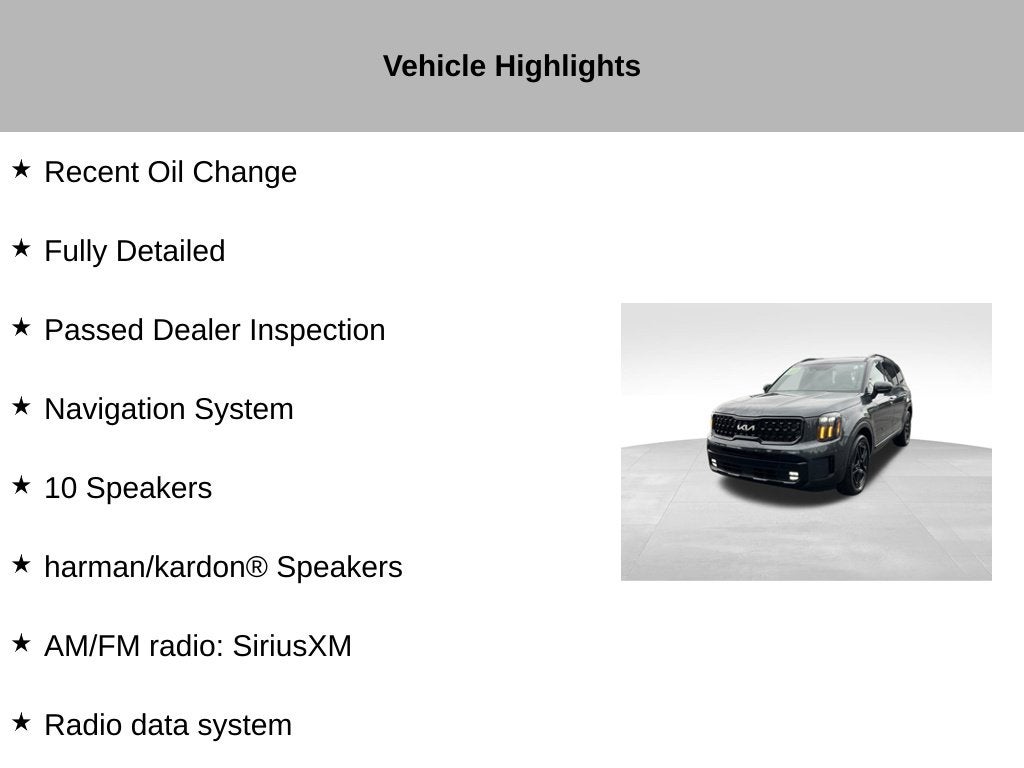 Vehicle Highlights

★ Recent Oil Change

★ Fully Detailed

★ Passed Dealer Inspection

★ Navigation System

★ 10 Speakers

★ harman/kardon® Speakers

★ AM/FM radio: SiriusXM

★ Radio data system